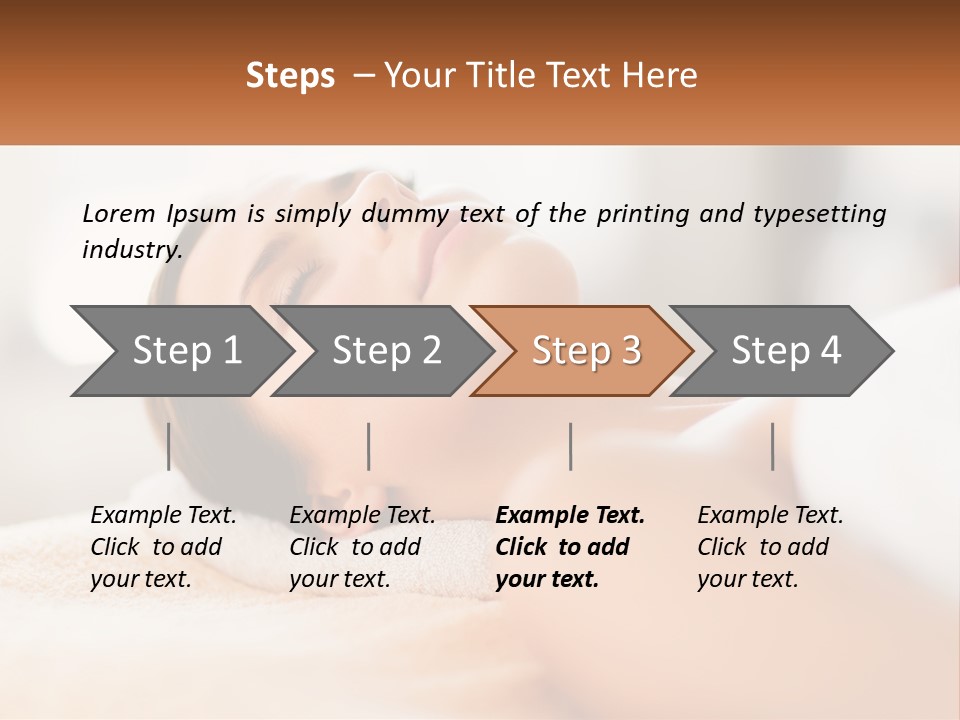 Steps – Your Title Text Here

Lorem Ipsum is simply dummy text of the printing and typesetting industry.

Step 1

Step 2

Step 3

Step 4

Example Text. Click to add your text.

Example Text. Click to add your text.

Example Text. Click to add your text.

Example Text. Click to add your text.